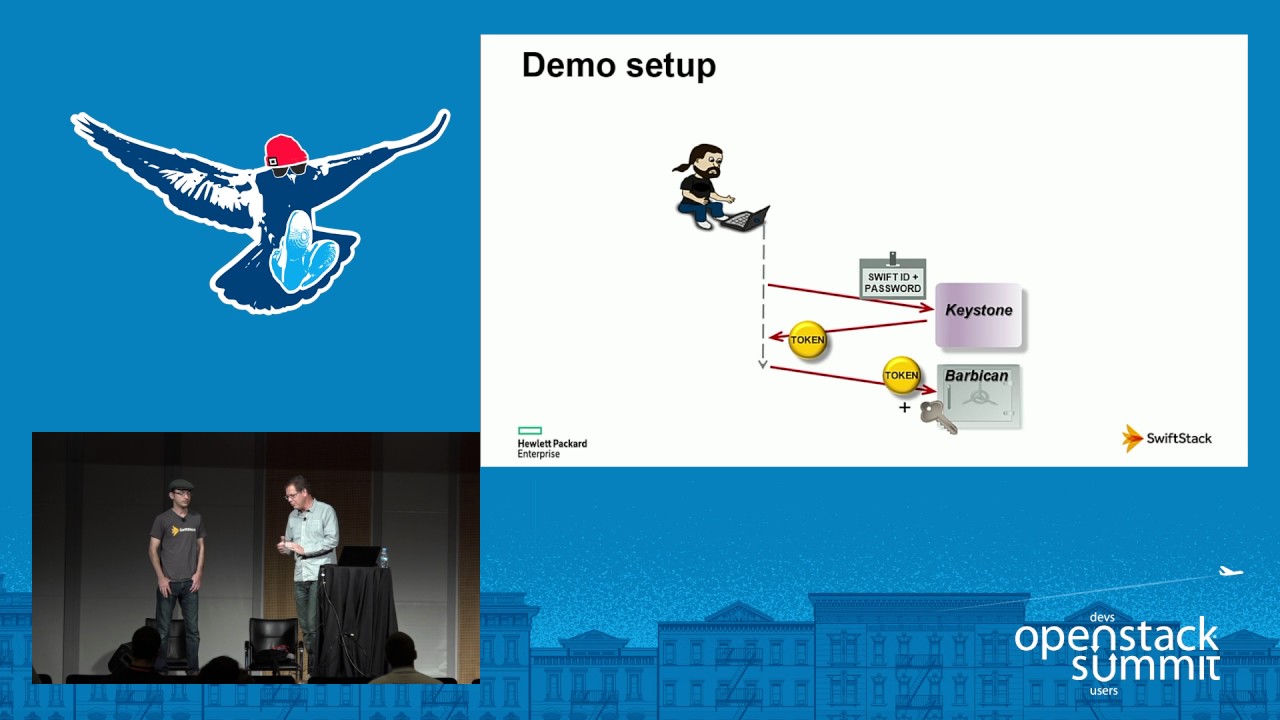 Demo setup

SWIFT ID + PASSWORD

Keystone

TOKEN

TOKEN

Barbican

+

Hewlett Packard Enterprise

SwiftStack

devs
openstack summit
users